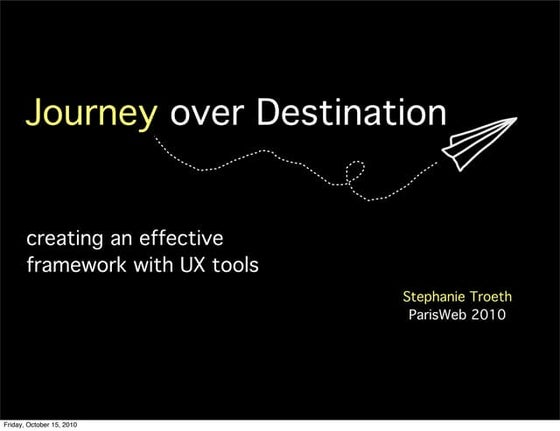 Journey over Destination

creating an effective framework with UX tools

Stephanie Troeth
ParisWeb 2010

Friday, October 15, 2010